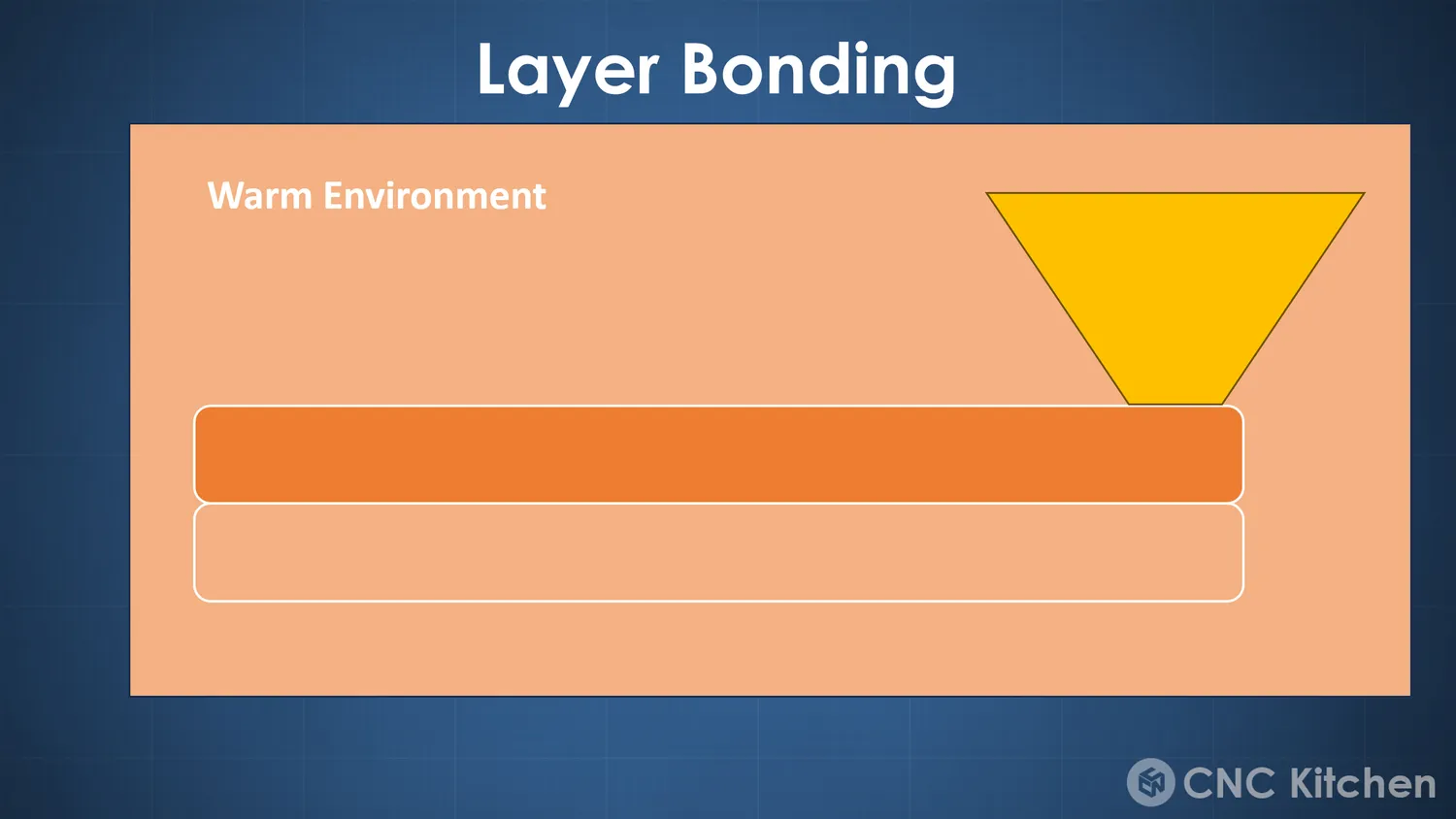 Layer Bonding

Warm Environment

CNC Kitchen